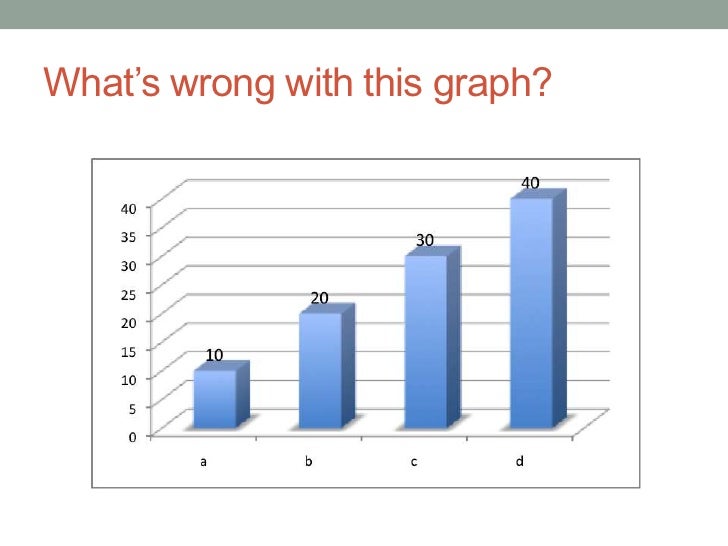 What's wrong with this graph?

40
35
30
25
20
15
10
5
0

10
20
30
40

a
b
c
d